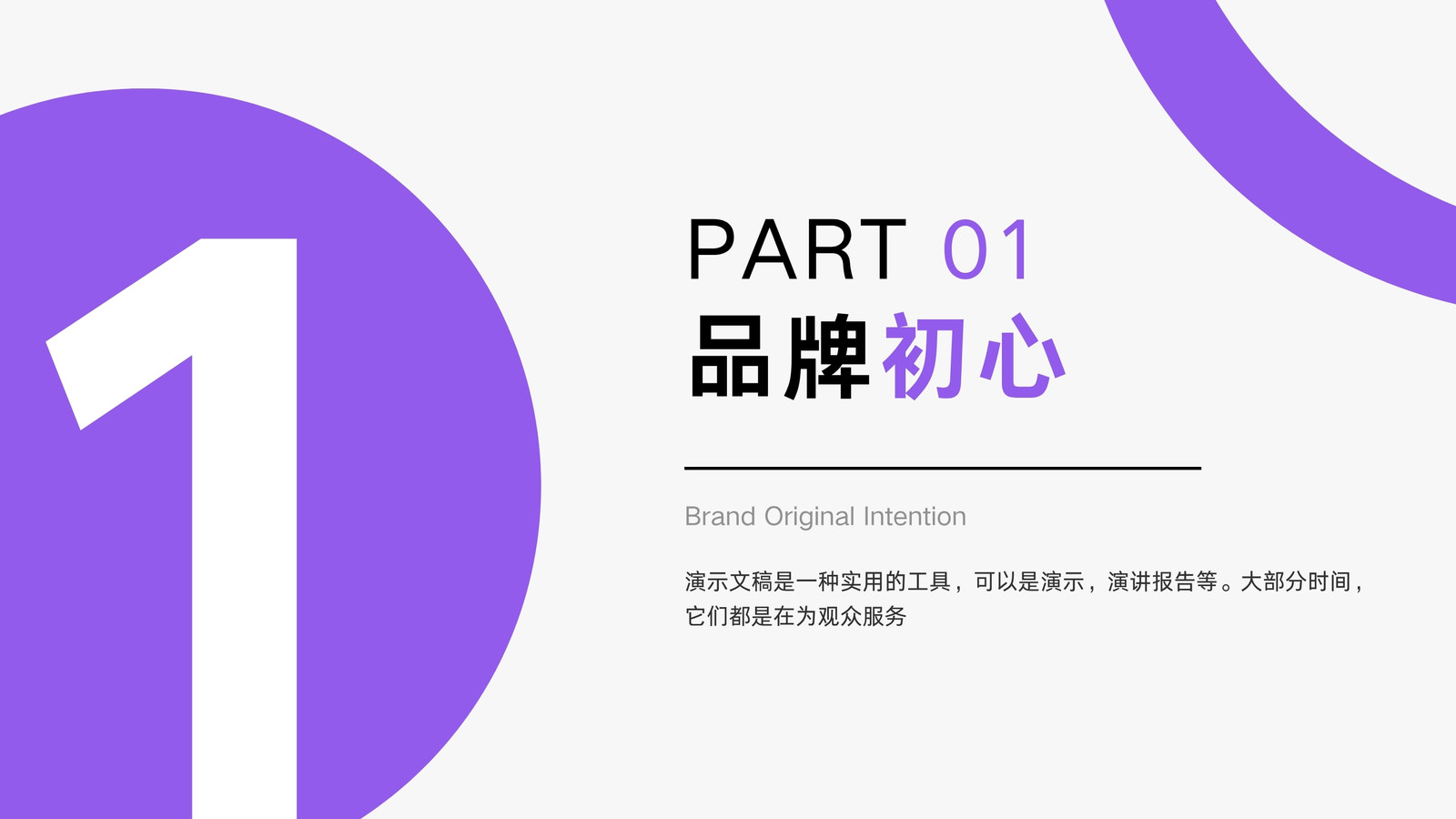 1

PART 01
品牌初心

Brand Original Intention

演示文稿是一种实用的工具，可以是演示，演讲报告等。大部分时间，它们都是在为观众服务